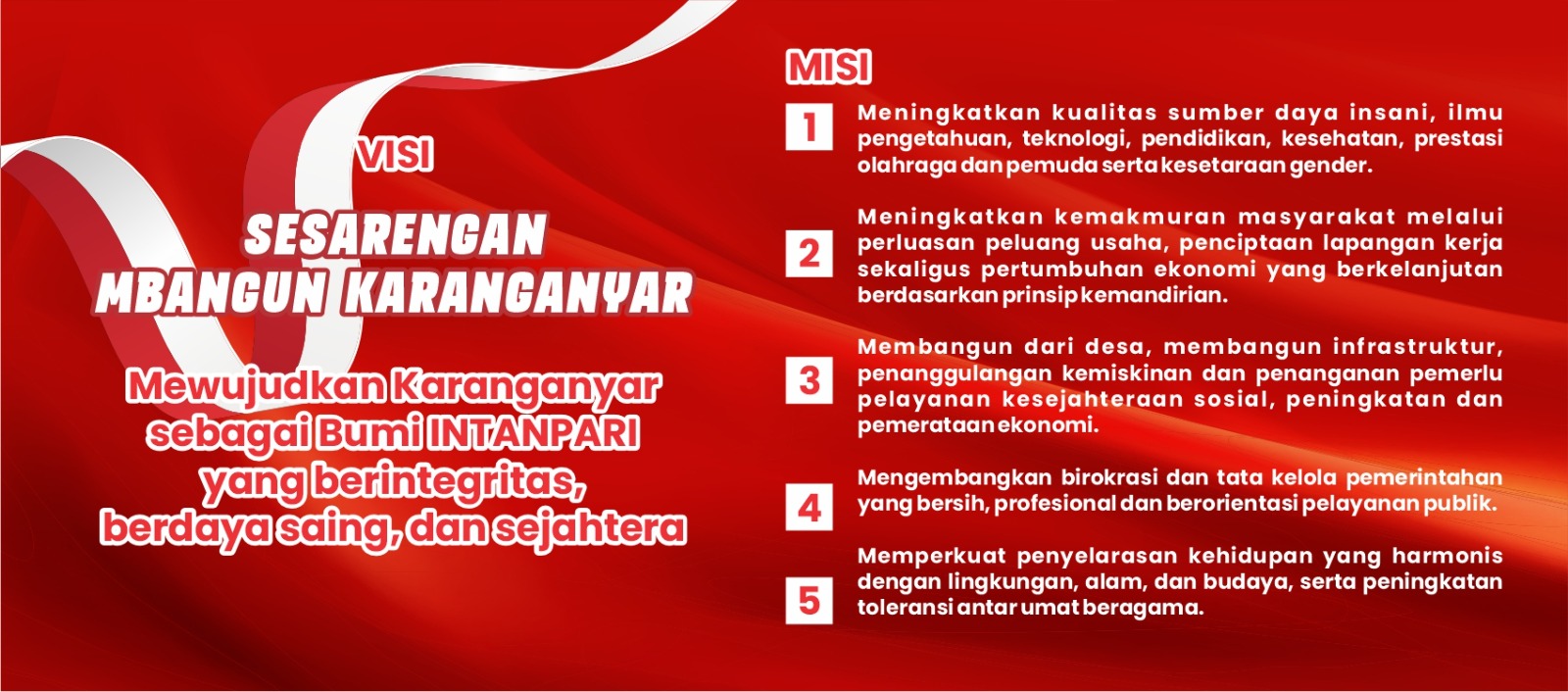 VISI

SESARENGAN MBANGUN KARANGANYAR

Mewujudkan Karanganyar sebagai Bumi INTANPARI yang berintegritas, berdaya saing, dan sejahtera

MISI

1 Meningkatkan kualitas sumber daya insani, ilmu pengetahuan, teknologi, pendidikan, kesehatan, prestasi olahraga dan pemuda serta kesetaraan gender.

2 Meningkatkan kemakmuran masyarakat melalui perluasan peluang usaha, penciptaan lapangan kerja sekaligus pertumbuhan ekonomi yang berkelanjutan berdasarkan prinsip kemandirian.

3 Membangun dari desa, membangun infrastruktur, penanggulangan kemiskinan dan penanganan pemerlu pelayanan kesejahteraan sosial, peningkatan dan pemerataan ekonomi.

4 Mengembangkan birokrasi dan tata kelola pemerintahan yang bersih, profesional dan berorientasi pelayanan publik.

5 Memperkuat penyelarasan kehidupan yang harmonis dengan lingkungan, alam, dan budaya, serta peningkatan toleransi antar umat beragama.